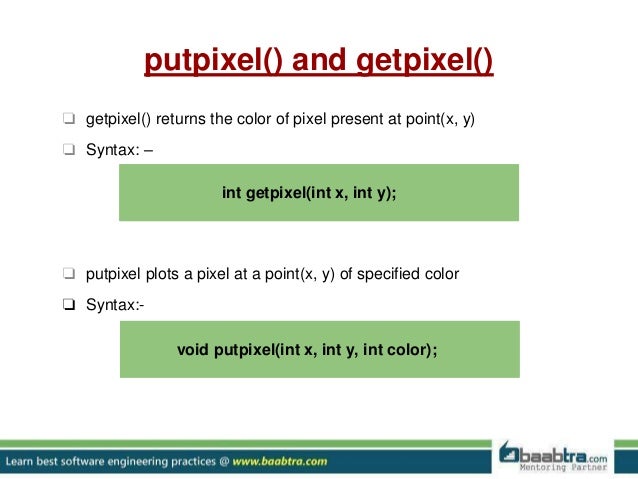 putpixel() and getpixel()

❑ getpixel() returns the color of pixel present at point(x, y)

❑ Syntax: –

int getpixel(int x, int y);

❑ putpixel plots a pixel at a point(x, y) of specified color

❑ Syntax:-

void putpixel(int x, int y, int color);

Learn best software engineering practices @ www.baabtra.com

baabtra.com
Mentoring Partner